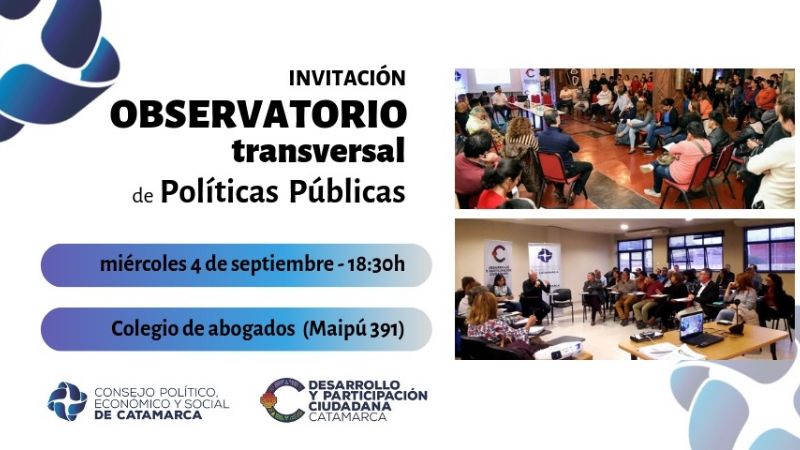 INVITACIÓN
OBSERVATORIO
transversal
de Políticas Públicas

miércoles 4 de septiembre - 18:30h

Colegio de abogados (Maipú 391)

CONSEJO POLÍTICO, ECONÓMICO Y SOCIAL DE CATAMARCA

DESARROLLO Y PARTICIPACIÓN CIUDADANA CATAMARCA